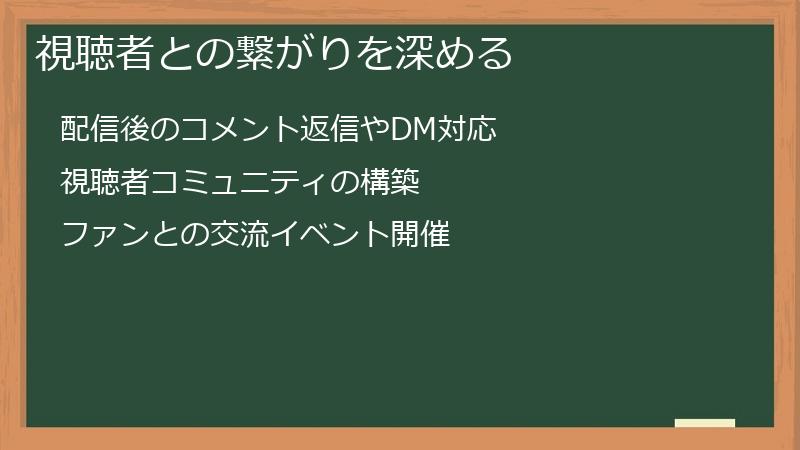 視聴者との繋がりを深める

配信後のコメント返信やDM対応

視聴者コミュニティの構築

ファンとの交流イベント開催